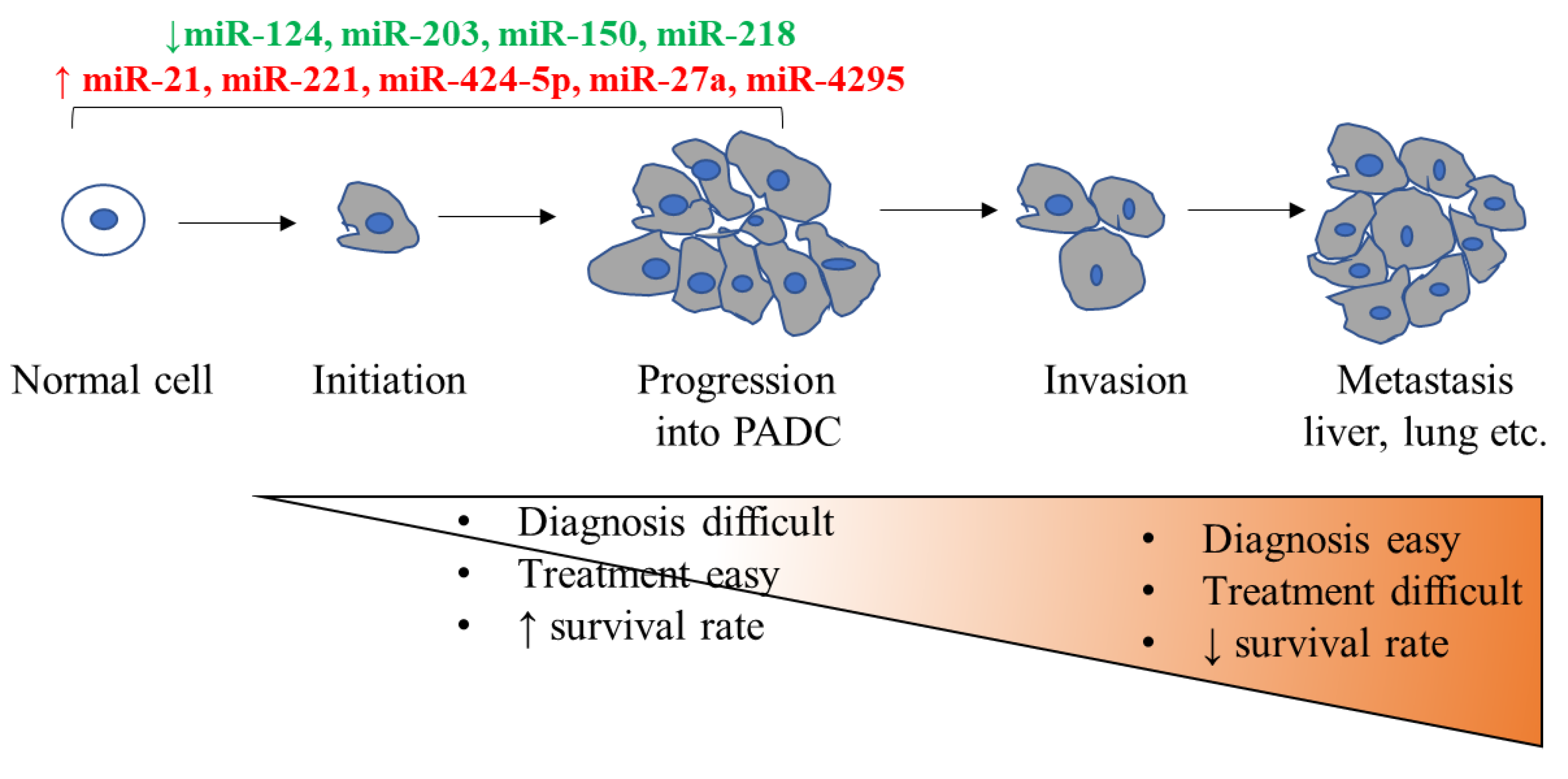 ↓miR-124, miR-203, miR-150, miR-218
↑ miR-21, miR-221, miR-424-5p, miR-27a, miR-4295

Normal cell

Initiation

Progression into PADC

Invasion

Metastasis liver, lung etc.

• Diagnosis difficult
• Treatment easy
• ↑ survival rate

• Diagnosis easy
• Treatment difficult
• ↓ survival rate